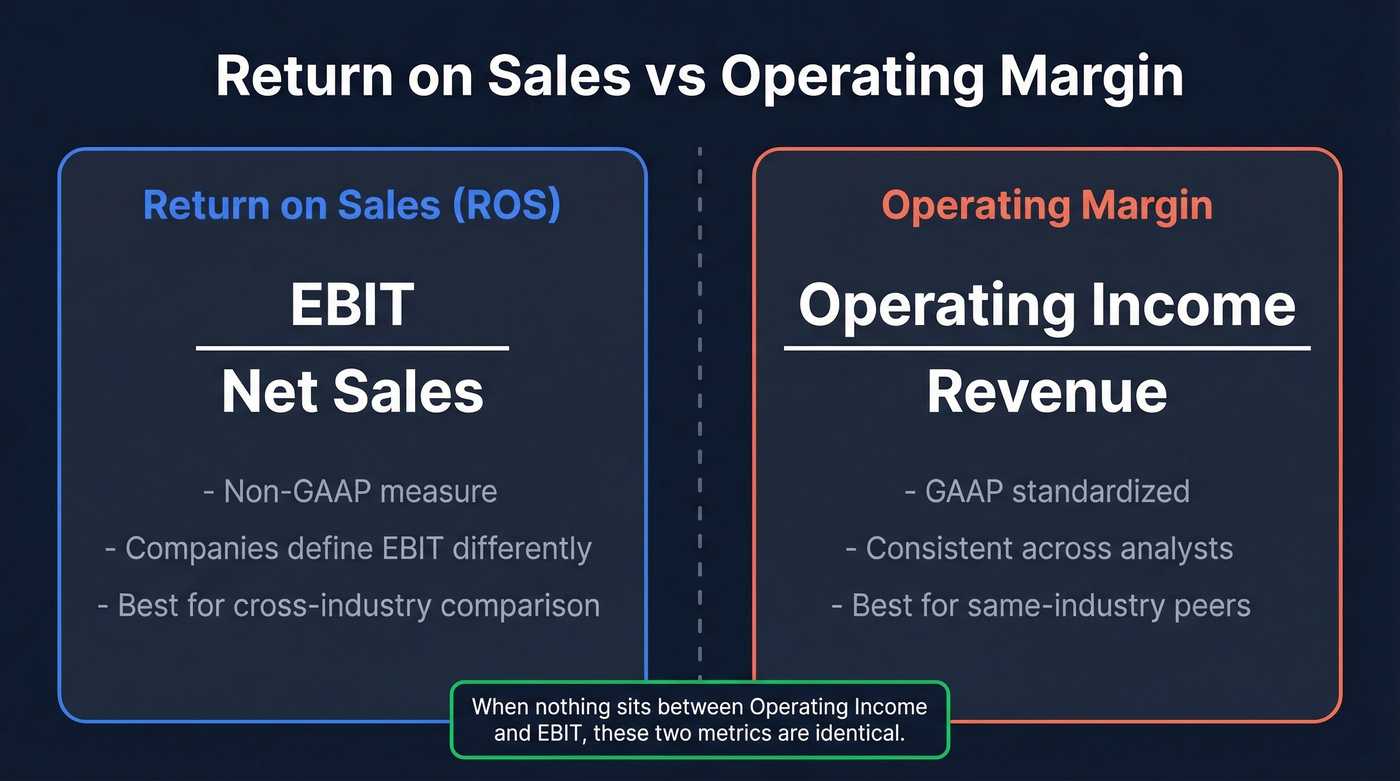 Return on Sales vs Operating Margin

Return on Sales (ROS)

$\frac{\text{EBIT}}{\text{Net Sales}}$

- Non-GAAP measure
- Companies define EBIT differently
- Best for cross-industry comparison

Operating Margin

$\frac{\text{Operating Income}}{\text{Revenue}}$

- GAAP standardized
- Consistent across analysts
- Best for same-industry peers

When nothing sits between Operating Income and EBIT, these two metrics are identical.